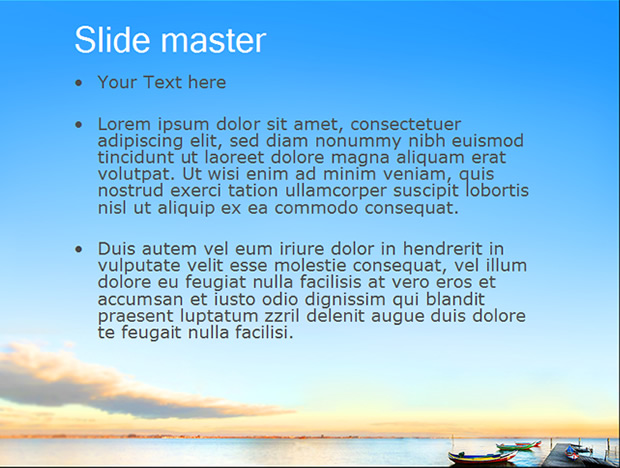 Slide master

• Your Text here

• Lorem ipsum dolor sit amet, consectetuer adipiscing elit, sed diam nonummy nibh euismod tincidunt ut laoreet dolore magna aliquam erat volutpat. Ut wisi enim ad minim veniam, quis nostrud exerci tation ullamcorper suscipit lobortis nisl ut aliquip ex ea commodo consequat.

• Duis autem vel eum iriure dolor in hendrerit in vulputate velit esse molestie consequat, vel illum dolore eu feugiat nulla facilisis at vero eros et accumsan et iusto odio dignissim qui blandit praesent luptatum zzril delenit augue duis dolore te feugait nulla facilisi.